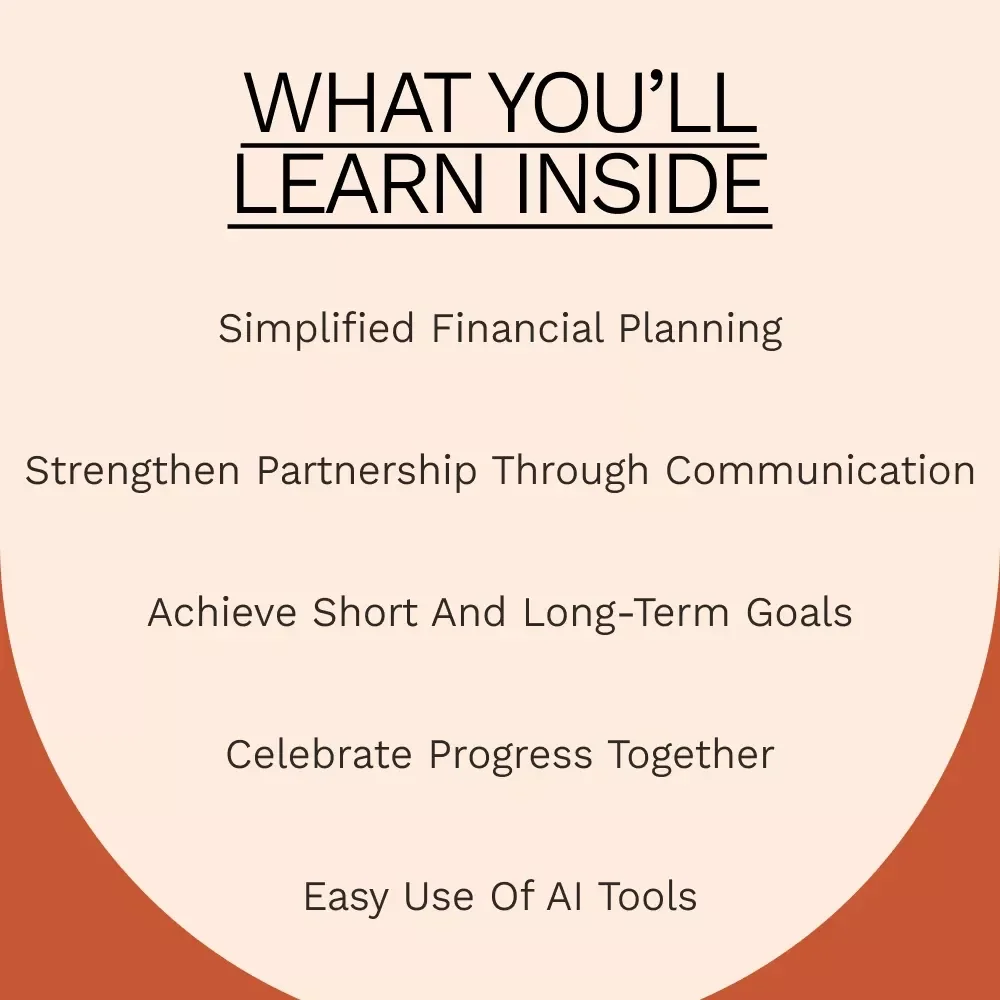 WHAT YOU'LL LEARN INSIDE

Simplified Financial Planning

Strengthen Partnership Through Communication

Achieve Short And Long-Term Goals

Celebrate Progress Together

Easy Use Of AI Tools